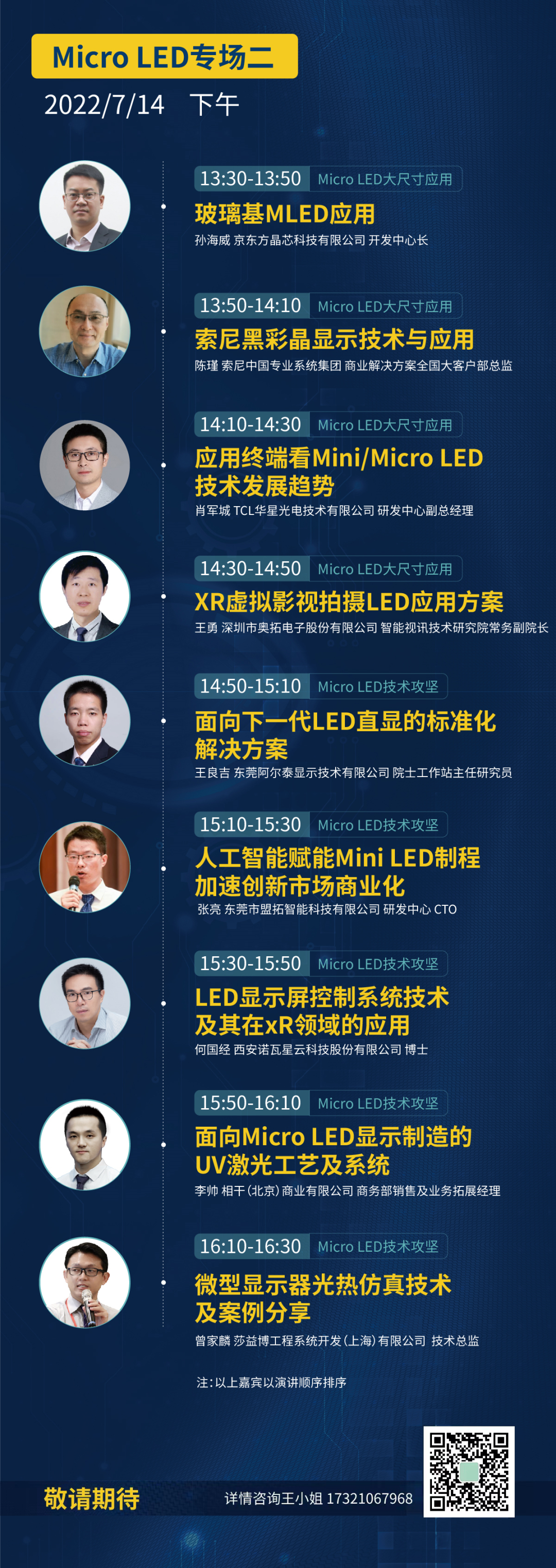 Micro LED专场二

2022/7/14 下午

13:30-13:50 Micro LED大尺寸应用

玻璃基MLED应用

孙海威 京东方晶芯科技有限公司 开发中心长

13:50-14:10 Micro LED大尺寸应用

索尼黑彩晶显示技术与应用

陈瑾 索尼中国专业系统集团 商业解决方案全国大客户部总监

14:10-14:30 Micro LED大尺寸应用

应用终端看Mini/Micro LED技术发展趋势

肖军城 TCL华星光电技术有限公司 研发中心副总经理

14:30-14:50 Micro LED大尺寸应用

XR虚拟影视拍摄LED应用方案

王勇 深圳市奥拓电子股份有限公司 智能视讯技术研究院常务副院长

14:50-15:10 Micro LED技术攻坚

面向下一代LED直显的标准化解决方案

王良吉 东莞阿尔泰显示技术有限公司 院士工作站主任研究员

15:10-15:30 Micro LED技术攻坚

人工智能赋能Mini LED制程加速创新市场商业化

张亮 东莞市盟拓智能科技有限公司 研发中心 CTO

15:30-15:50 Micro LED技术攻坚

LED显示屏控制系统技术及其在xR领域的应用

何国经 西安诺瓦星云科技股份有限公司 博士

15:50-16:10 Micro LED技术攻坚

面向Micro LED显示制造的UV激光工艺及系统

李帅 相干(北京)商业有限公司 商务部销售及业务拓展经理

16:10-16:30 Micro LED技术攻坚

微型显示器光热仿真技术及案例分享

曾家麟 莎益博工程系统开发(上海)有限公司 技术总监

注:以上嘉宾以演讲顺序排序

敬请期待

详情咨询王小姐 17321067968